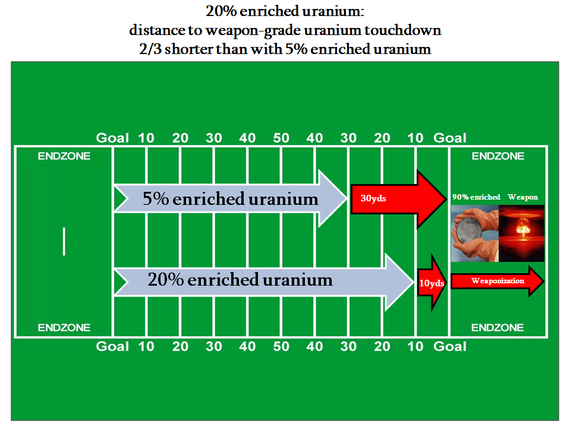 20% enriched uranium:
distance to weapon-grade uranium touchdown
2/3 shorter than with 5% enriched uranium

Goal 10 20 30 40 50 40 30 20 10 Goal

ENDZONE

ENDZONE

5% enriched uranium

30yds

90% enriched Weapon

20% enriched uranium

10yds

Weaponization

ENDZONE

ENDZONE

Goal 10 20 30 40 50 40 30 20 10 Goal